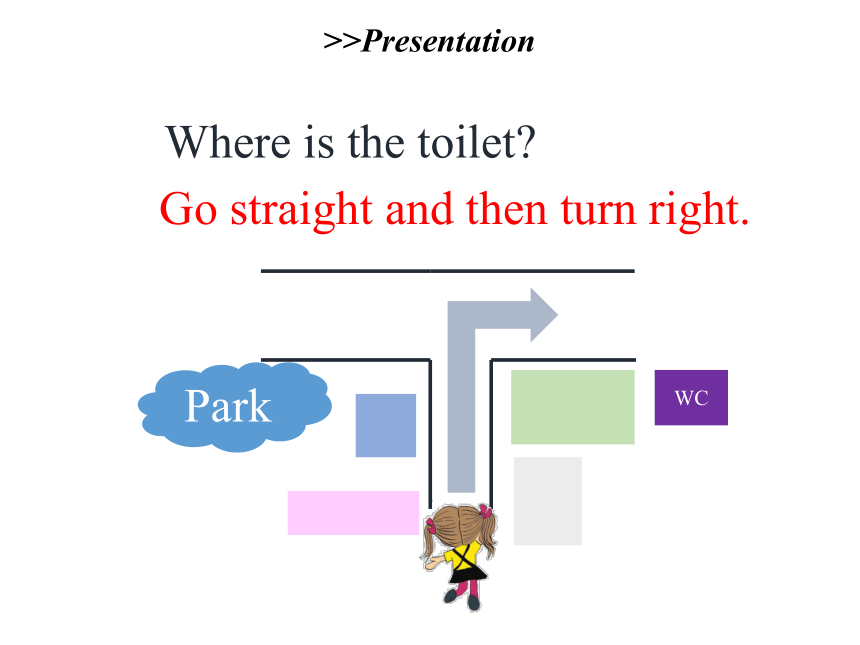 >>Presentation

Where is the toilet?

Go straight and then turn right.

Park

WC